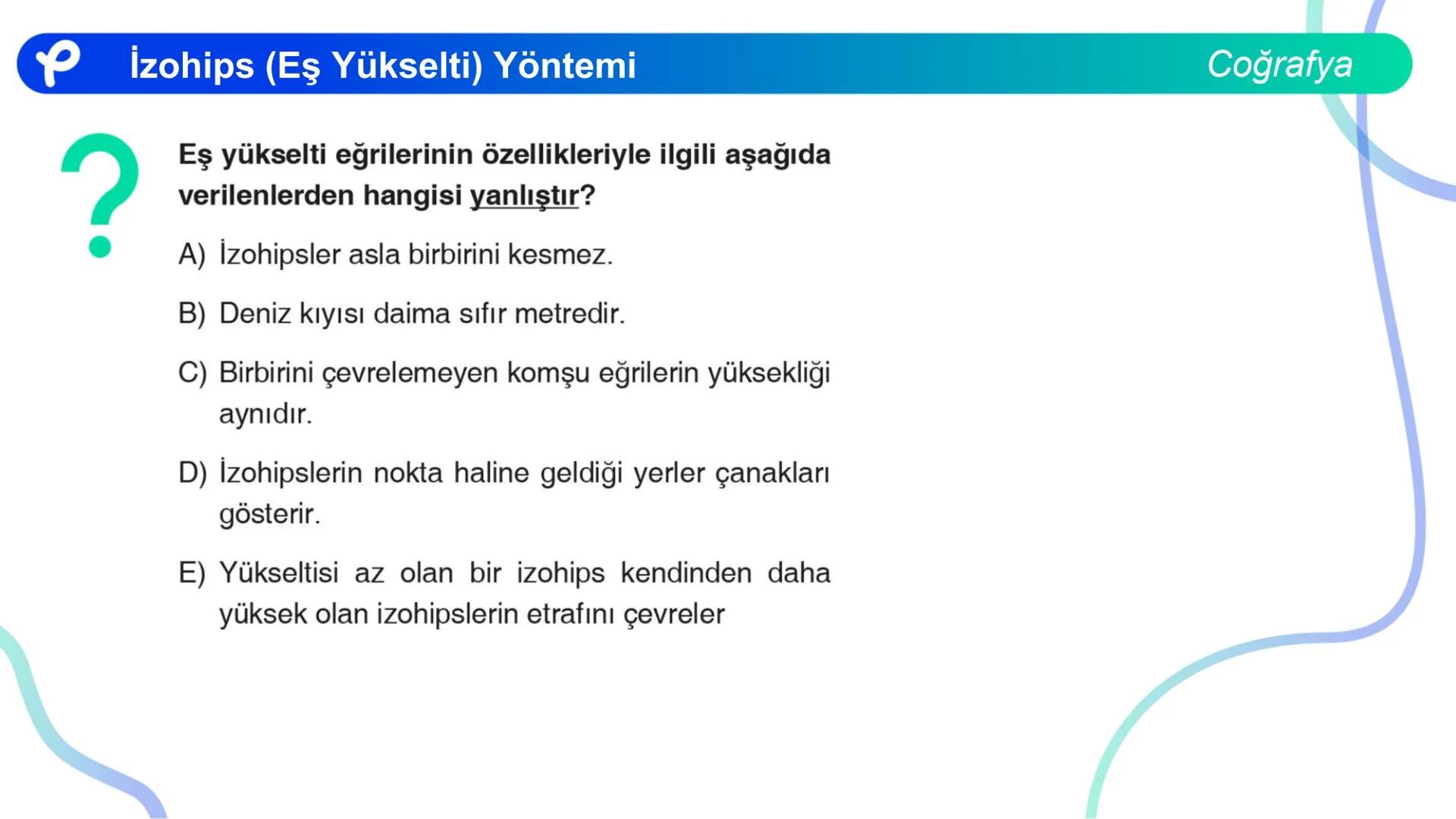 İzohips (Eş Yükselti) Yöntemi

Coğrafya

?

Eş yükselti eğrilerinin özellikleriyle ilgili aşağıda verilenlerden hangisi yanlıştır?

A) İzohipsler asla birbirini kesmez.

B) Deniz kıyısı daima sıfır metredir.

C) Birbirini çevrelemeyen komşu eğrilerin yüksekliği aynıdır.

D) İzohipslerin nokta haline geldiği yerler çanakları gösterir.

E) Yükseltisi az olan bir izohips kendinden daha yüksek olan izohipslerin etrafını çevreler